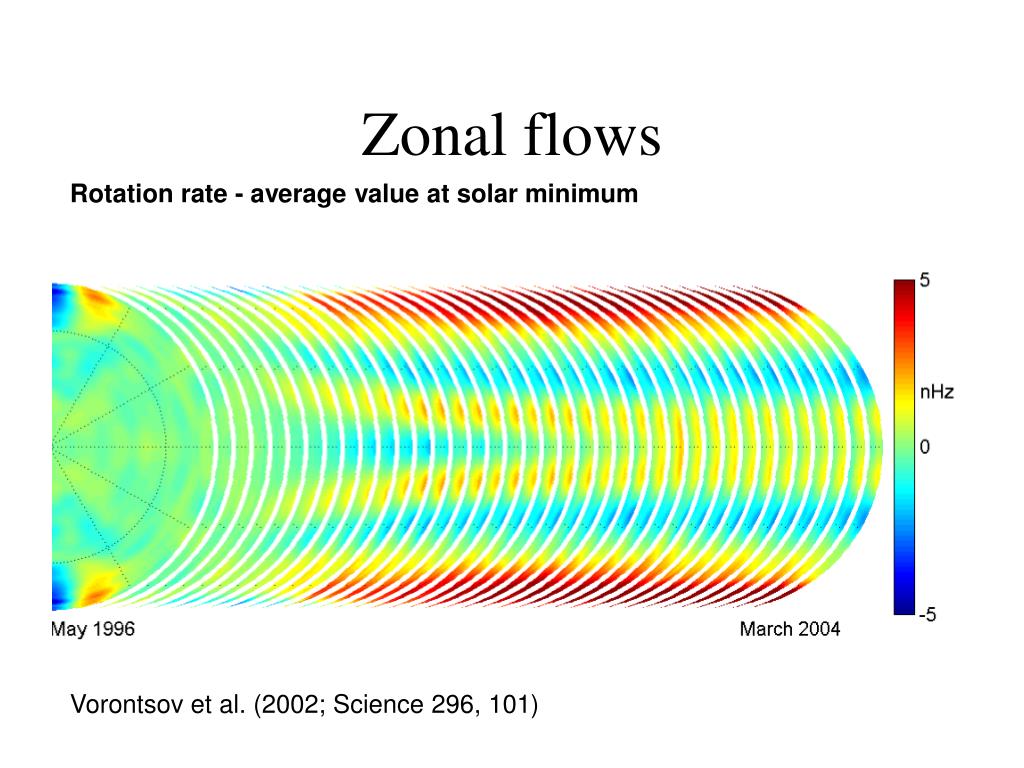 Zonal flows

Rotation rate - average value at solar minimum

5

nHz

0

-5

May 1996

March 2004

Vorontsov et al. (2002; Science 296, 101)